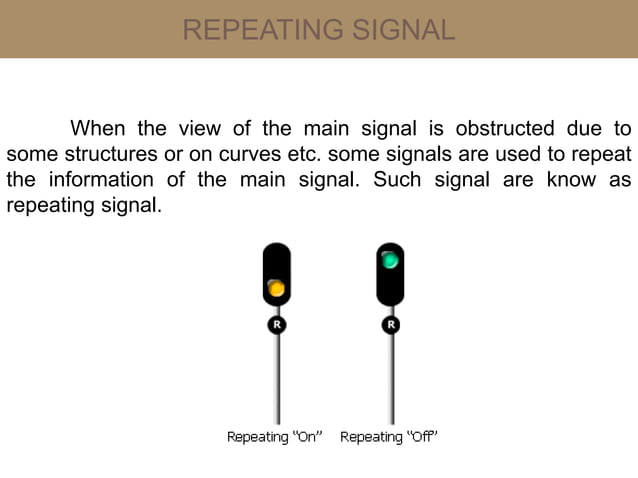 REPEATING SIGNAL

When the view of the main signal is obstructed due to some structures or on curves etc. some signals are used to repeat the information of the main signal. Such signal are know as repeating signal.

R

R

Repeating "On"

Repeating "Off"